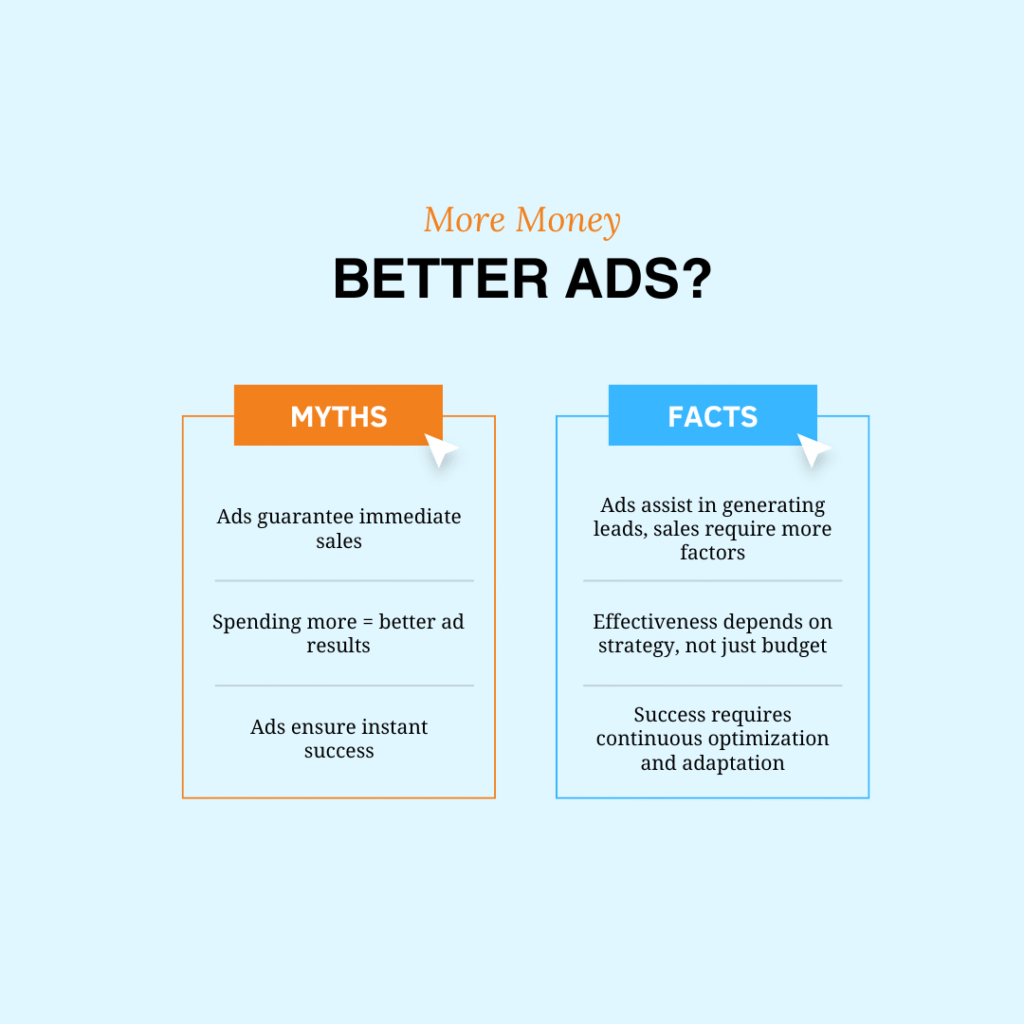 More Money
BETTER ADS?

MYTHS

Ads guarantee immediate sales

Spending more = better ad results

Ads ensure instant success

FACTS

Ads assist in generating leads, sales require more factors

Effectiveness depends on strategy, not just budget

Success requires continuous optimization and adaptation